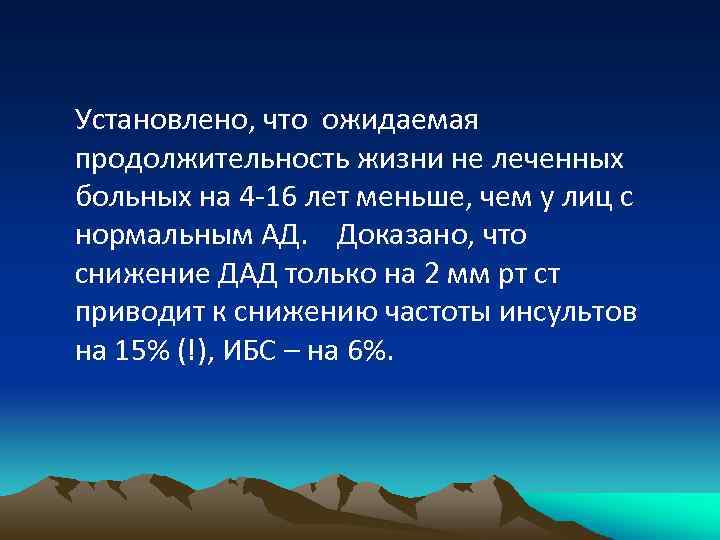 Установлено, что ожидаемая продолжительность жизни не леченных больных на 4-16 лет меньше, чем у лиц с нормальным АД. Доказано, что снижение ДАД только на 2 мм рт ст приводит к снижению частоты инсультов на 15% (!), ИБС – на 6%.